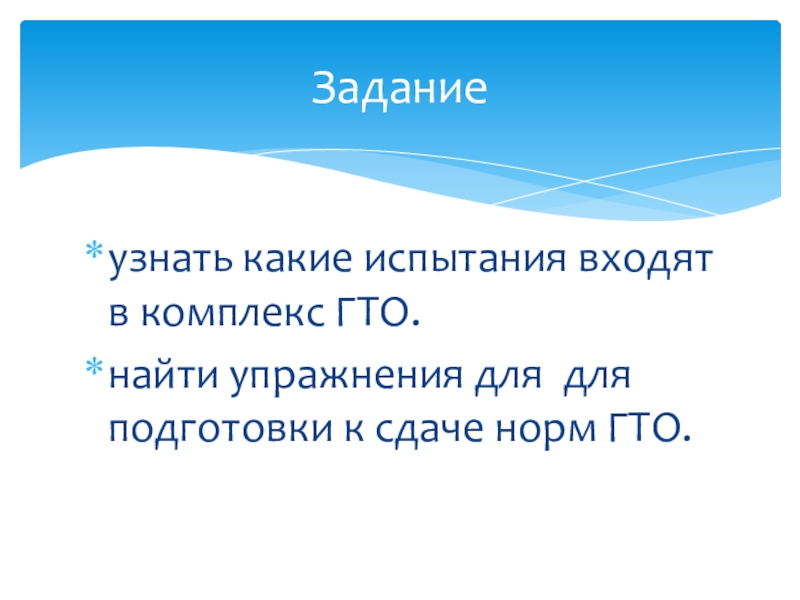 Задание

* узнать какие испытания входят в комплекс ГТО.
* найти упражнения для для подготовки к сдаче норм ГТО.